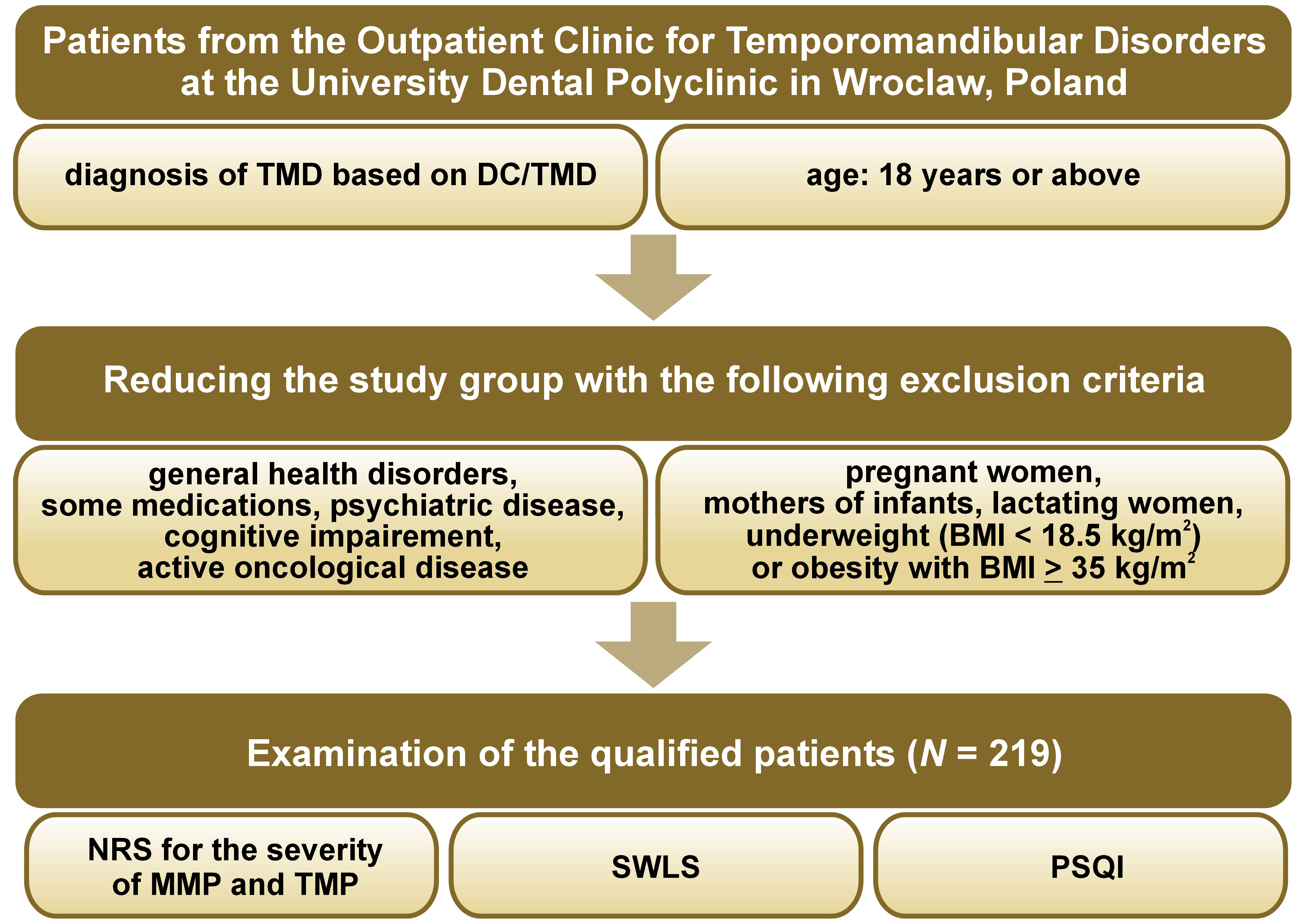 Patients from the Outpatient Clinic for Temporomandibular Disorders at the University Dental Polyclinic in Wroclaw, Poland

diagnosis of TMD based on DC/TMD

age: 18 years or above

Reducing the study group with the following exclusion criteria

general health disorders, some medications, psychiatric disease, cognitive impairement, active oncological disease

pregnant women, mothers of infants, lactating women, underweight (BMI < 18.5 kg/m$^2$) or obesity with BMI $\geq$ 35 kg/m$^2$

Examination of the qualified patients ($N$ = 219)

NRS for the severity of MMP and TMP

SWLS

PSQI